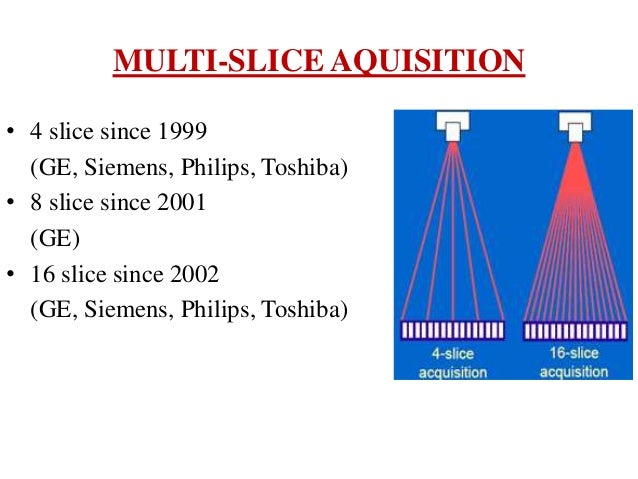 MULTI-SLICE AQUISITION

• 4 slice since 1999
(GE, Siemens, Philips, Toshiba)
• 8 slice since 2001
(GE)
• 16 slice since 2002
(GE, Siemens, Philips, Toshiba)

4-slice acquisition

16-slice acquisition